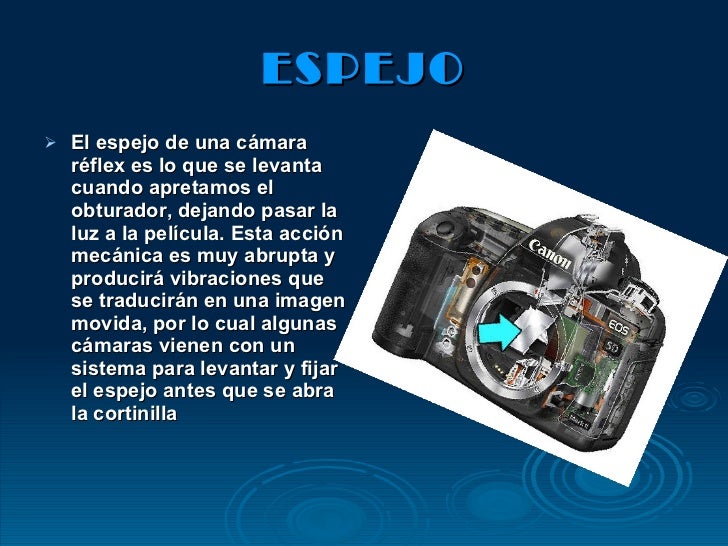 ESPEJO

➢ El espejo de una cámara réflex es lo que se levanta cuando apretamos el obturador, dejando pasar la luz a la película. Esta acción mecánica es muy abrupta y producirá vibraciones que se traducirán en una imagen movida, por lo cual algunas cámaras vienen con un sistema para levantar y fijar el espejo antes que se abra la cortinilla

Canon
EOS
5D